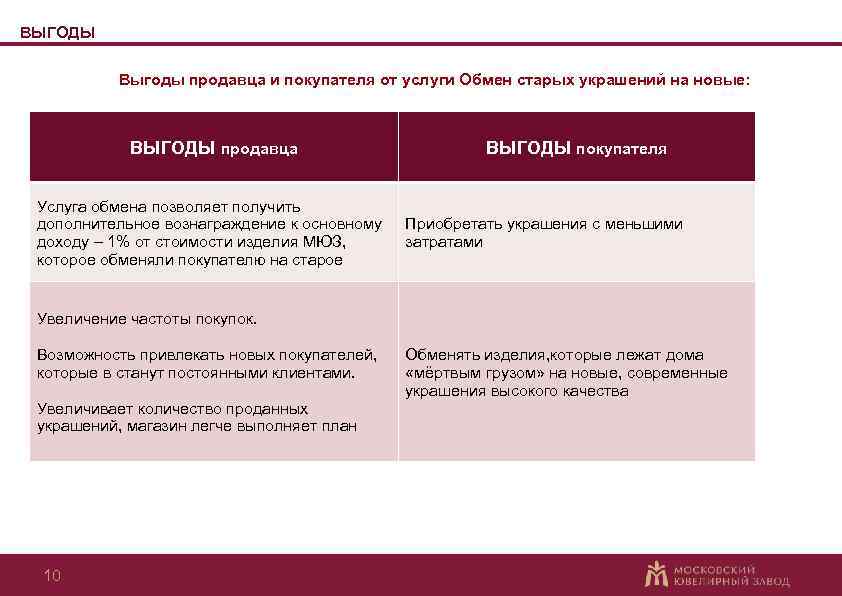 ВЫГОДЫ

Выгоды продавца и покупателя от услуги Обмен старых украшений на новые:

| ВЫГОДЫ продавца | ВЫГОДЫ покупателя |
|---|---|
| Услуга обмена позволяет получить дополнительное вознаграждение к основному доходу – 1% от стоимости изделия МЮЗ, которое обменяли покупателю на старое | Приобретать украшения с меньшими затратами |
| Увеличение частоты покупок. Возможность привлекать новых покупателей, которые в станут постоянными клиентами. Увеличивает количество проданных украшений, магазин легче выполняет план | Обменять изделия,которые лежат дома «мёртвым грузом» на новые, современные украшения высокого качества |

10

МОСКОВСКИЙ ЮВЕЛИРНЫЙ ЗАВОД